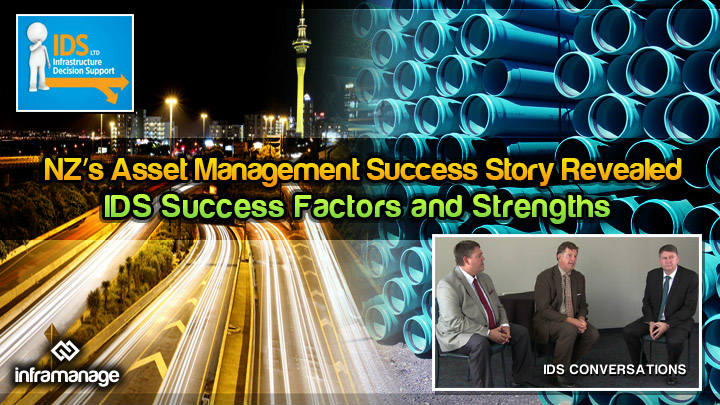 IDS LTD
Infrastructure Decision Support

NZ's Asset Management Success Story Revealed
IDS Success Factors and Strengths

inframanage

IDS CONVERSATIONS